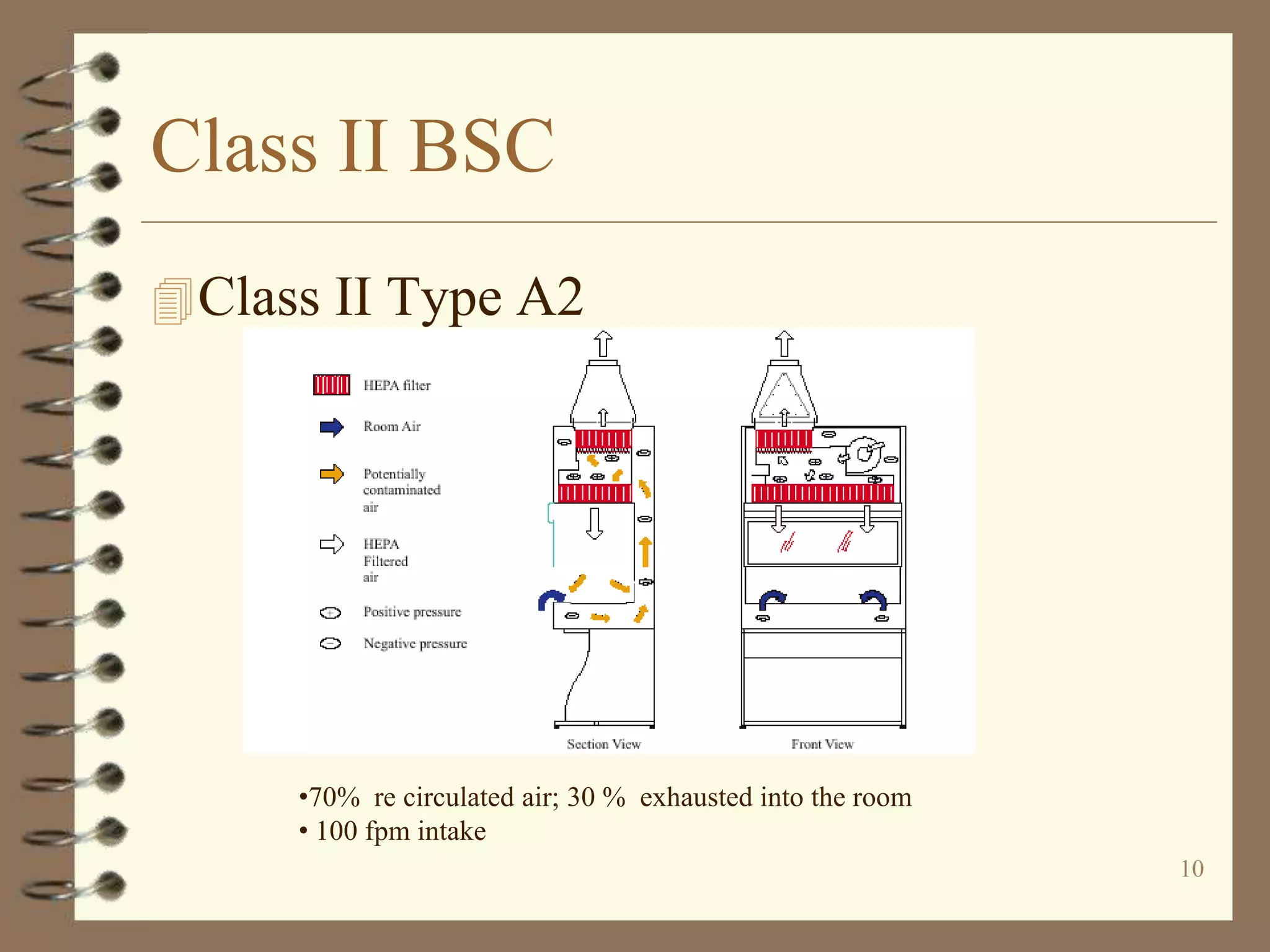 Class II BSC

Class II Type A2

HEPA filter

Room Air

Potentially contaminated air

HEPA Filtered air

Positive pressure

Negative pressure

Section View

Front View

•70% re circulated air; 30 % exhausted into the room
• 100 fpm intake

10